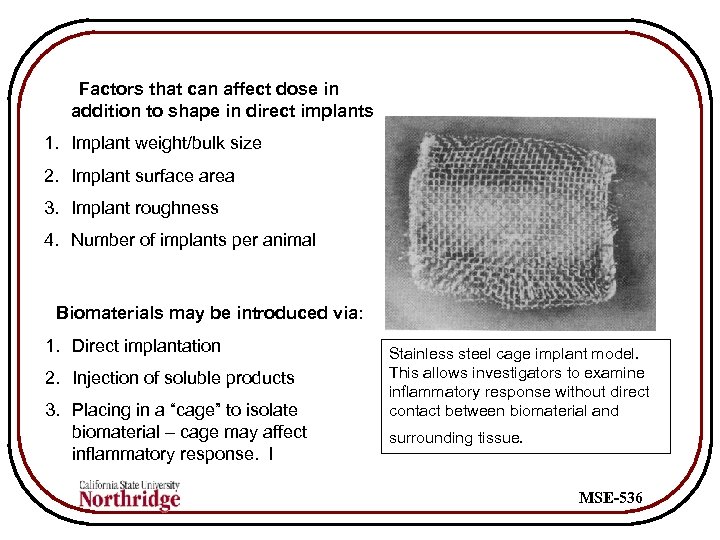 Factors that can affect dose in addition to shape in direct implants

1. Implant weight/bulk size
2. Implant surface area
3. Implant roughness
4. Number of implants per animal

Biomaterials may be introduced via:

1. Direct implantation
2. Injection of soluble products
3. Placing in a “cage” to isolate biomaterial – cage may affect inflammatory response. I

Stainless steel cage implant model. This allows investigators to examine inflammatory response without direct contact between biomaterial and surrounding tissue.

California State University
Northridge

MSE-536